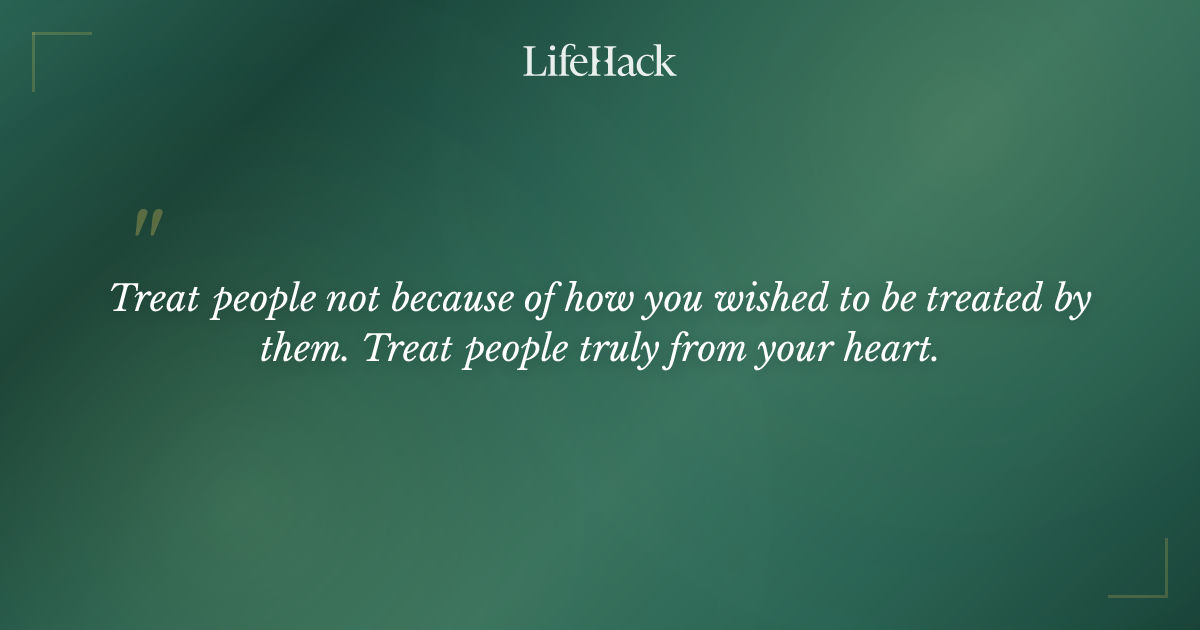 LifeHack

"

Treat people not because of how you wished to be treated by them. Treat people truly from your heart.